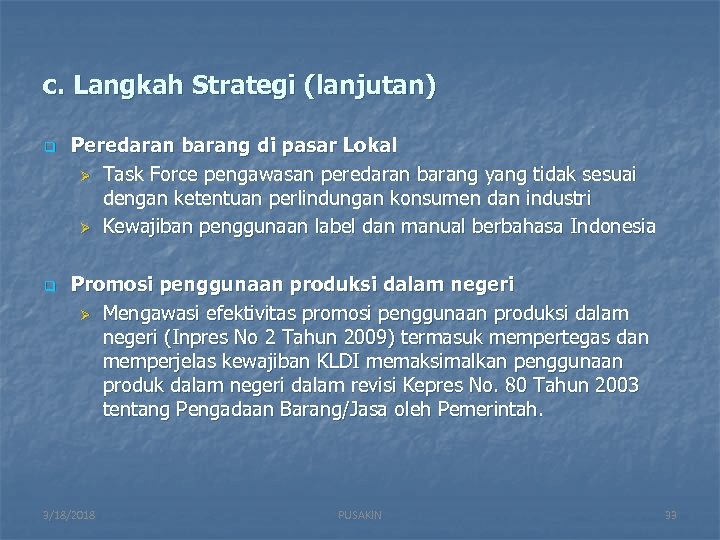 c. Langkah Strategi (lanjutan)

Peredaran barang di pasar Lokal
Task Force pengawasan peredaran barang yang tidak sesuai dengan ketentuan perlindungan konsumen dan industri
Kewajiban penggunaan label dan manual berbahasa Indonesia

Promosi penggunaan produksi dalam negeri
Mengawasi efektivitas promosi penggunaan produksi dalam negeri (Inpres No 2 Tahun 2009) termasuk mempertegas dan memperjelas kewajiban KLDI memaksimalkan penggunaan produk dalam negeri dalam revisi Kepres No. 80 Tahun 2003 tentang Pengadaan Barang/Jasa oleh Pemerintah.

3/18/2018 PUSAKIN 33